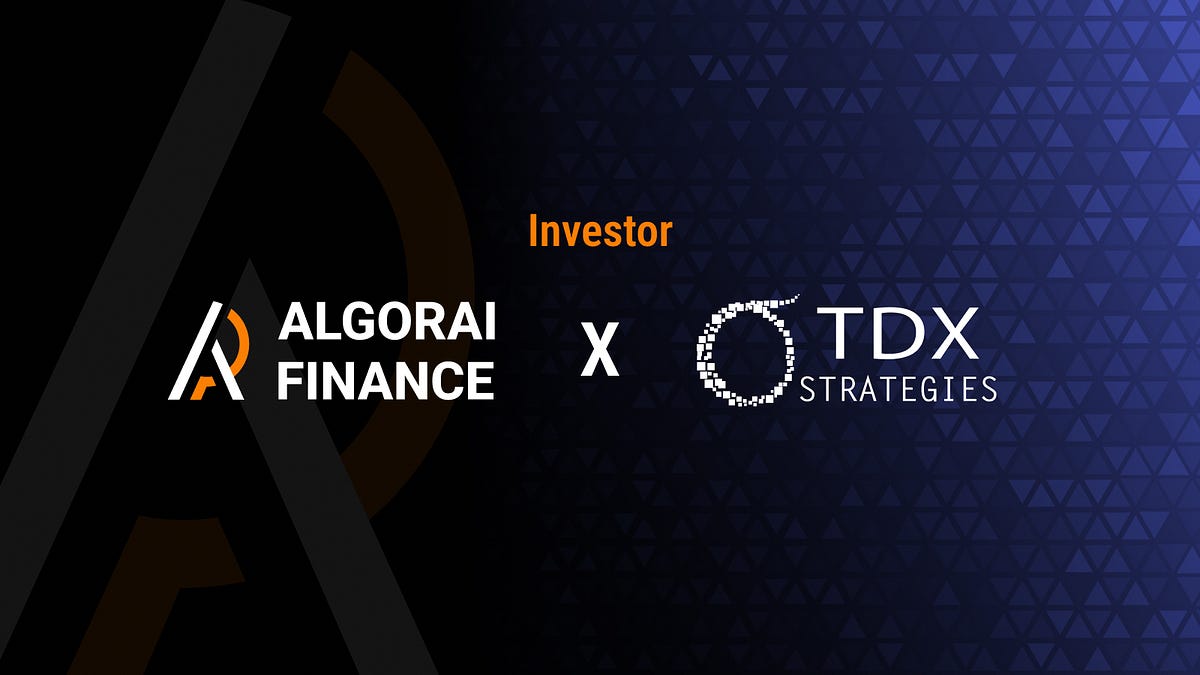 Investor

ALGORAI FINANCE

X

TDX STRATEGIES